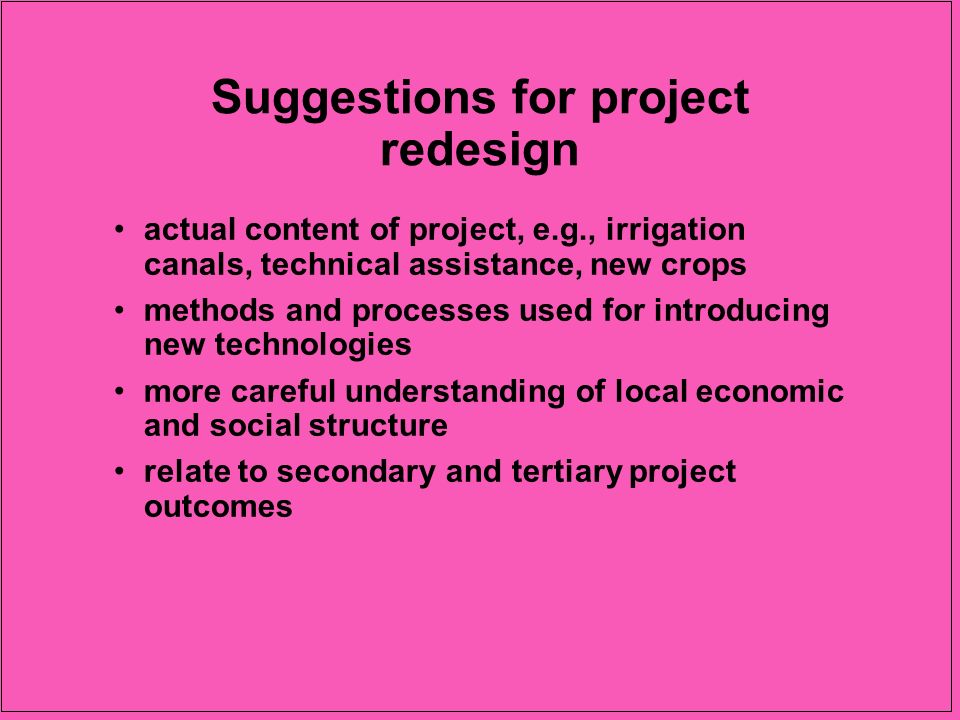 Suggestions for project redesign

• actual content of project, e.g., irrigation canals, technical assistance, new crops
• methods and processes used for introducing new technologies
• more careful understanding of local economic and social structure
• relate to secondary and tertiary project outcomes